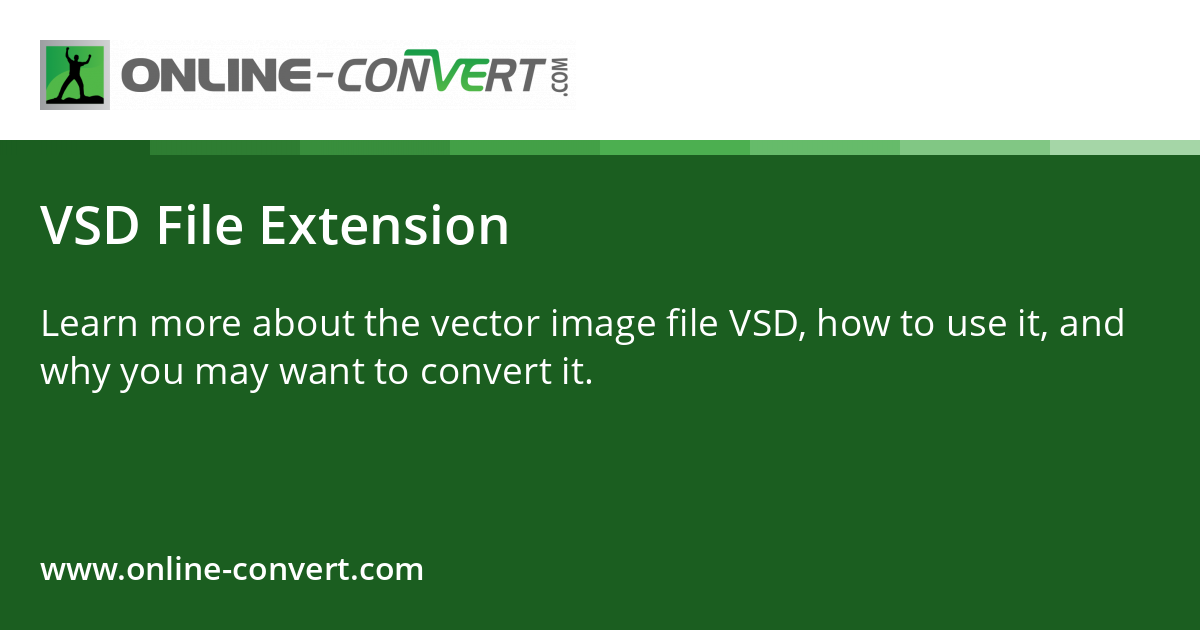 ONLINE-CONVERT.COM

VSD File Extension

Learn more about the vector image file VSD, how to use it, and why you may want to convert it.

www.online-convert.com